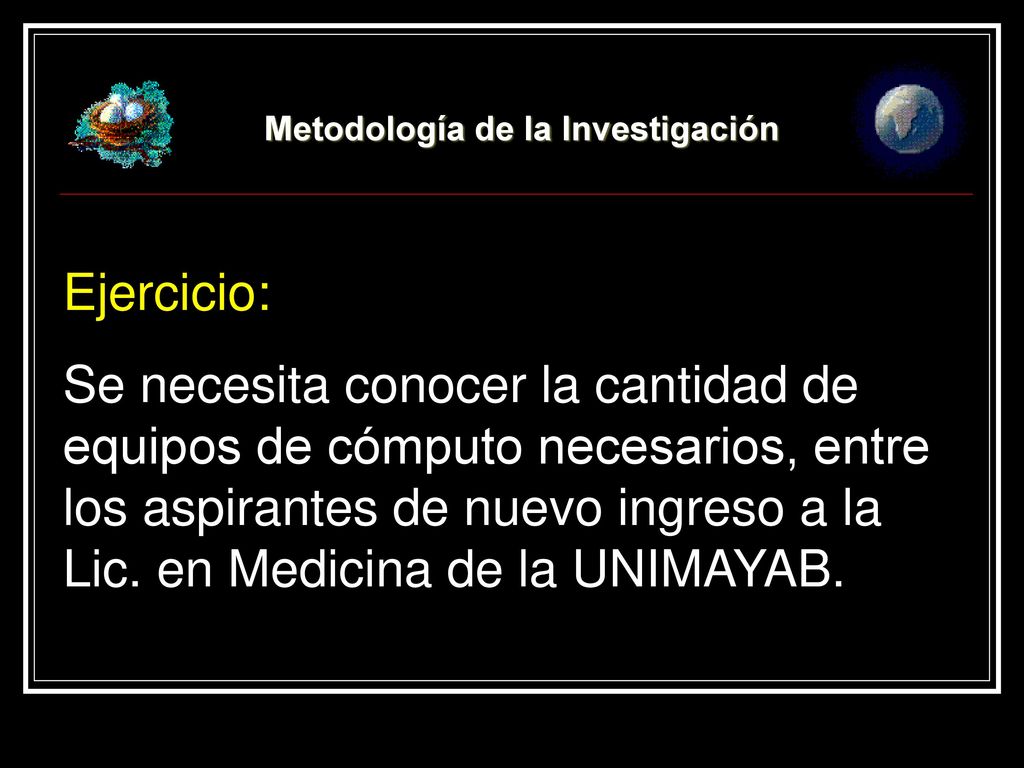 Metodología de la Investigación

Ejercicio:

Se necesita conocer la cantidad de equipos de cómputo necesarios, entre los aspirantes de nuevo ingreso a la Lic. en Medicina de la UNIMAYAB.